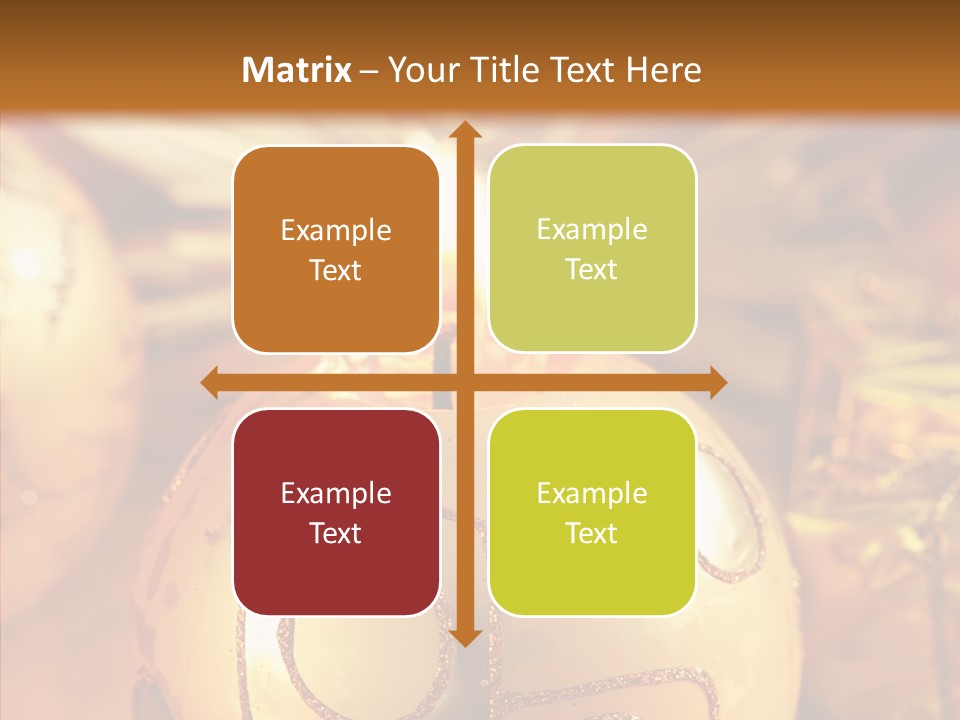 Matrix – Your Title Text Here

Example Text

Example Text

Example Text

Example Text